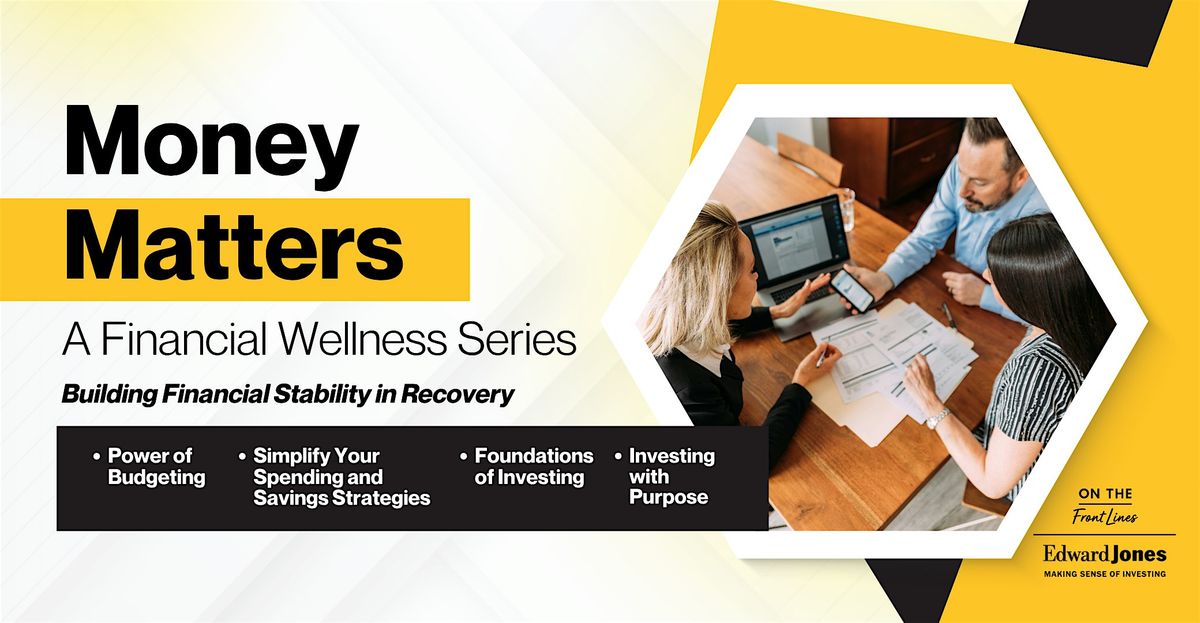 Money Matters

A Financial Wellness Series

Building Financial Stability in Recovery

• Power of Budgeting
• Simplify Your Spending and Savings Strategies
• Foundations of Investing
• Investing with Purpose

ON THE
Front Lines
Edward Jones
MAKING SENSE OF INVESTING